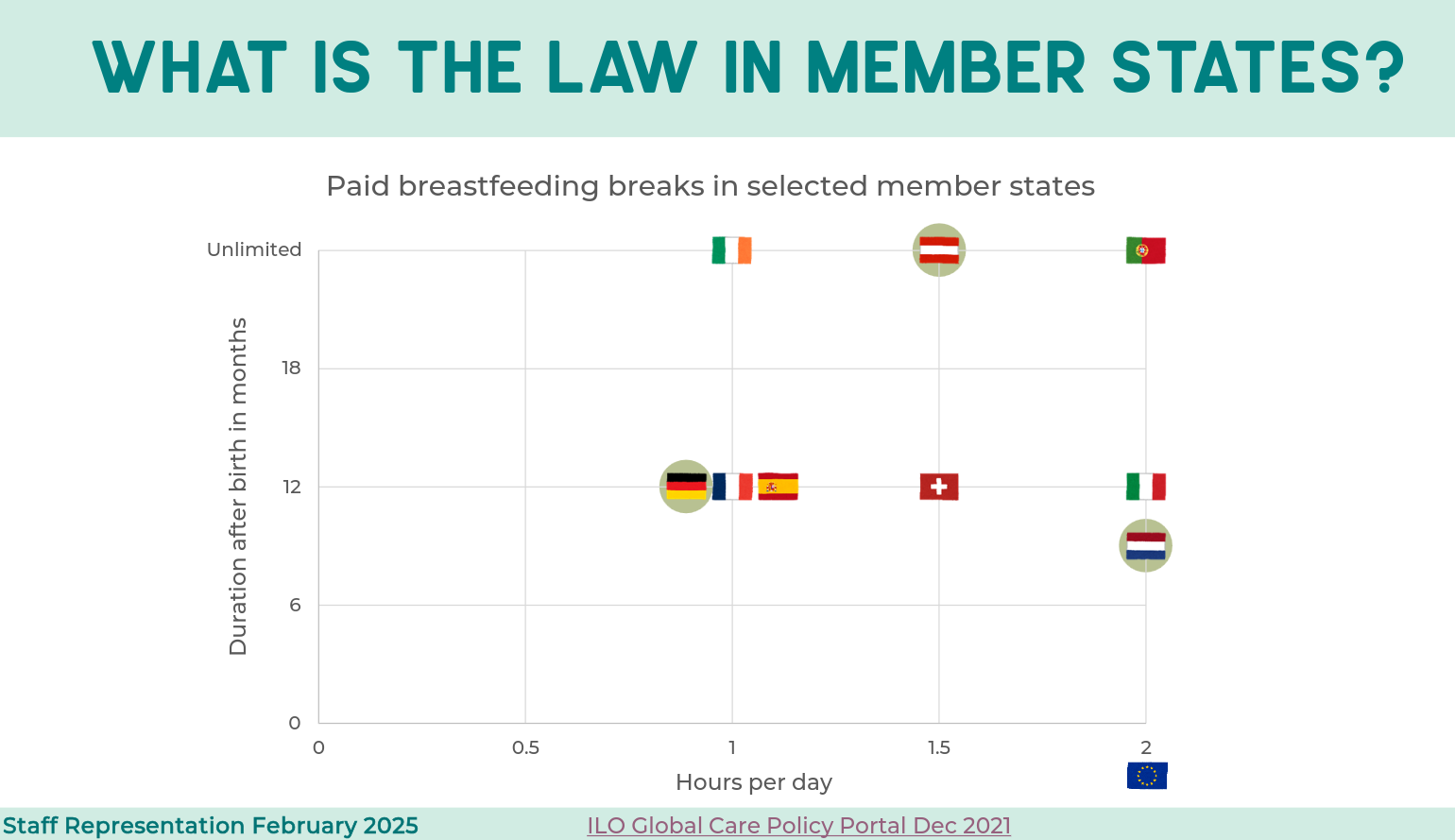 WHAT IS THE LAW IN MEMBER STATES?

Paid breastfeeding breaks in selected member states

Duration after birth in months

Unlimited
18
12
6
0

0
0.5
1
1.5
2

Hours per day

Staff Representation February 2025

ILO Global Care Policy Portal Dec 2021